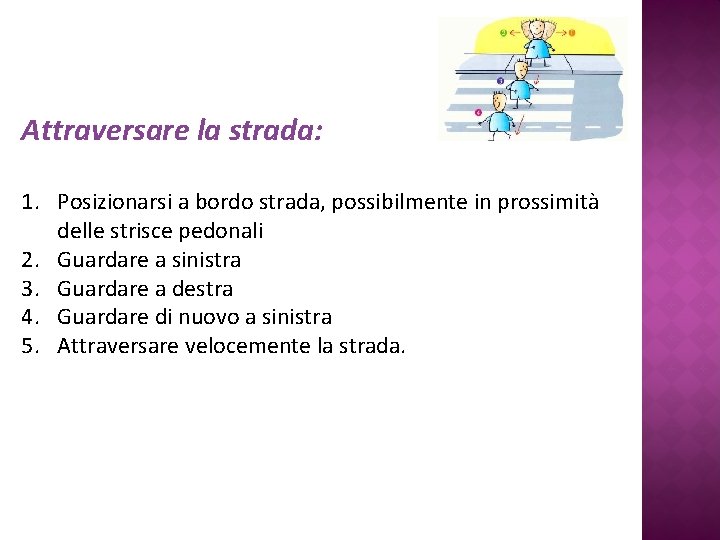 Attraversare la strada:

1. Posizionarsi a bordo strada, possibilmente in prossimità delle strisce pedonali
2. Guardare a sinistra
3. Guardare a destra
4. Guardare di nuovo a sinistra
5. Attraversare velocemente la strada.